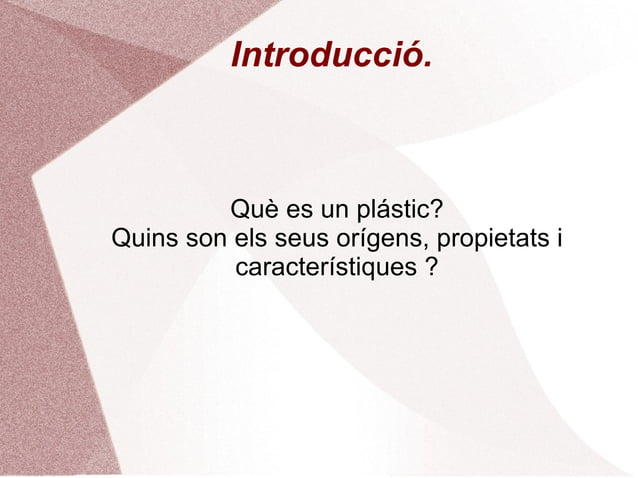 Introducció.

Què es un plástic?
Quins son els seus orígens, propietats i característiques ?